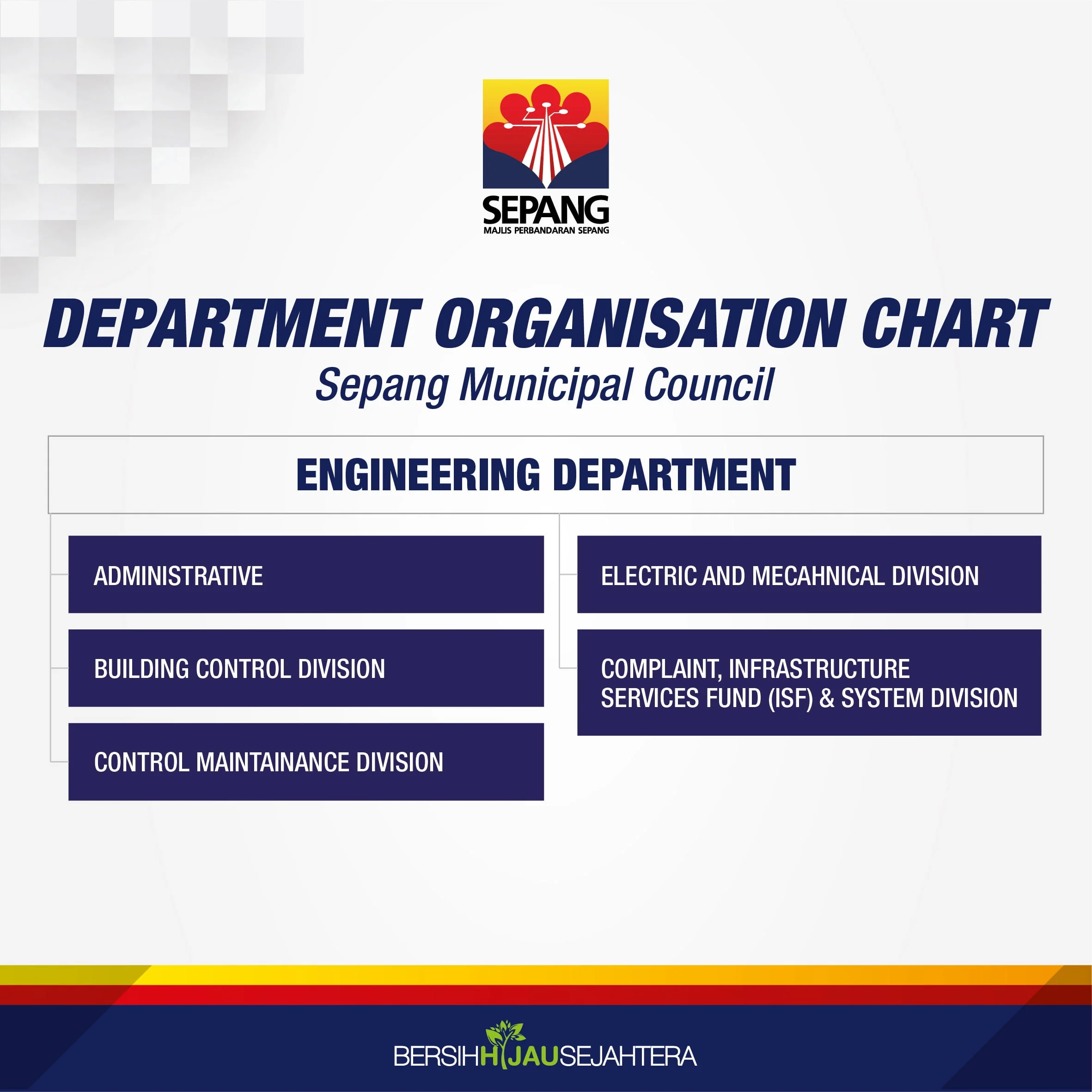 SEPANG
MAJLIS PERBANDARAN SEPANG

DEPARTMENT ORGANISATION CHART
Sepang Municipal Council

ENGINEERING DEPARTMENT

ADMINISTRATIVE

BUILDING CONTROL DIVISION

CONTROL MAINTAINANCE DIVISION

ELECTRIC AND MECAHNICAL DIVISION

COMPLAINT, INFRASTRUCTURE SERVICES FUND (ISF) & SYSTEM DIVISION

BERSIHHIJAUSEJAHTERA